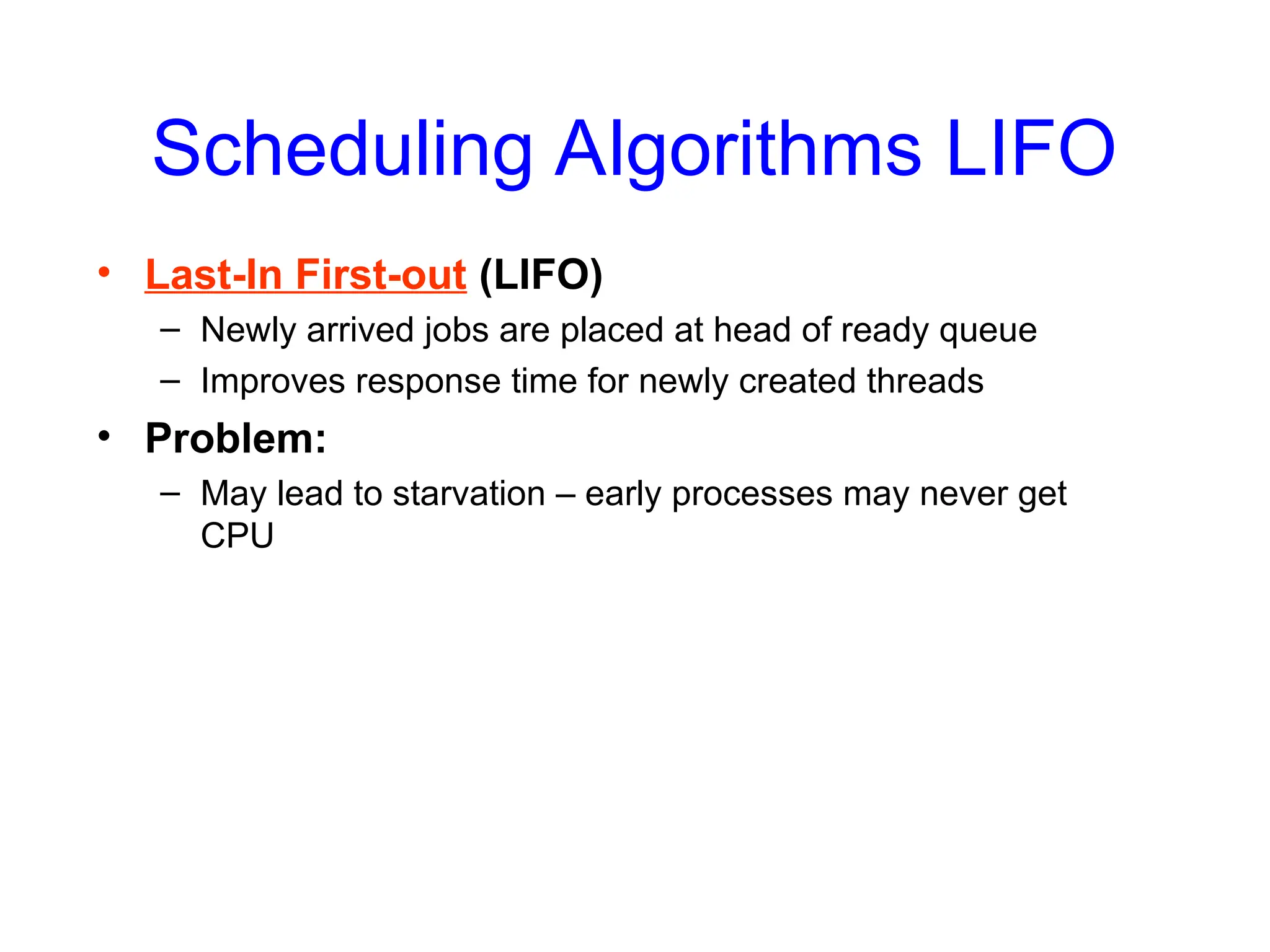 Scheduling Algorithms LIFO

• Last-In First-out (LIFO)
 – Newly arrived jobs are placed at head of ready queue
 – Improves response time for newly created threads
• Problem:
 – May lead to starvation – early processes may never get CPU